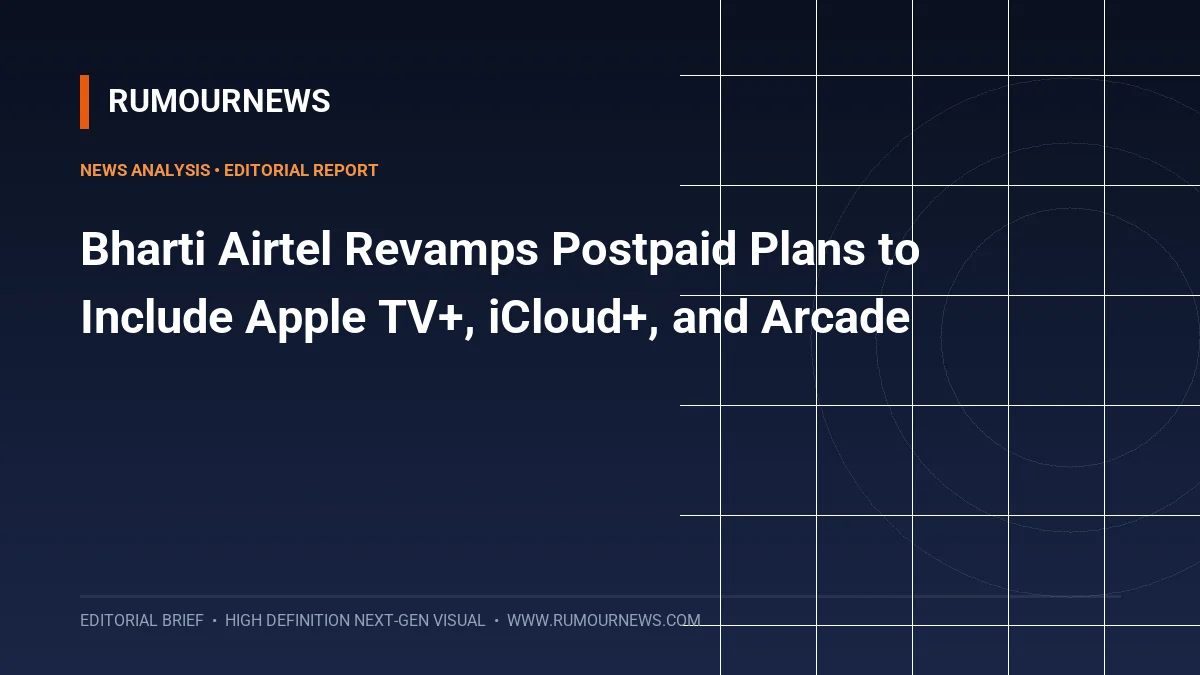 RUMOURNEWS

NEWS ANALYSIS • EDITORIAL REPORT

Bharti Airtel Revamps Postpaid Plans to Include Apple TV+, iCloud+, and Arcade

EDITORIAL BRIEF • HIGH DEFINITION NEXT-GEN VISUAL • WWW.RUMOURNEWS.COM